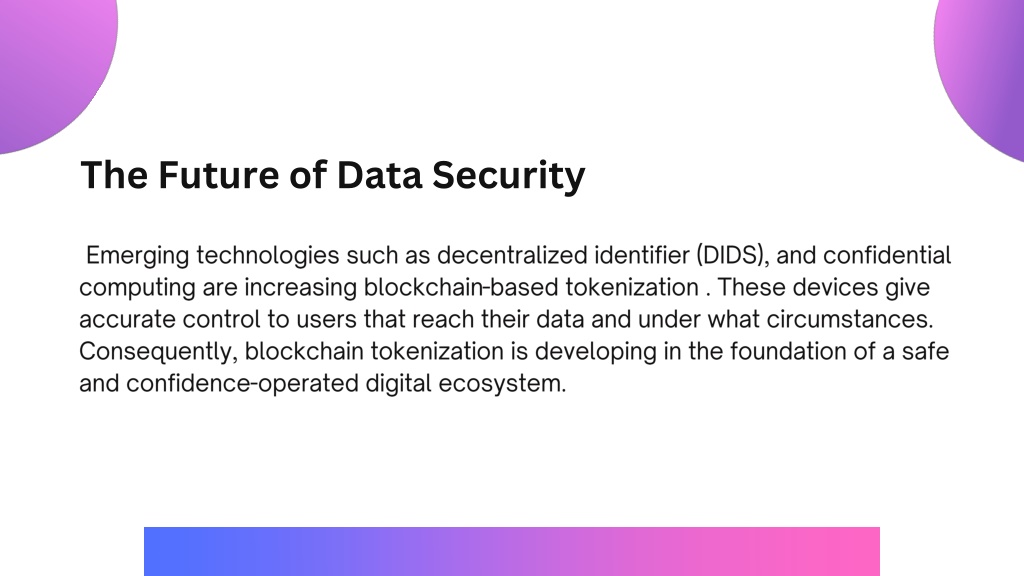 The Future of Data Security

Emerging technologies such as decentralized identifier (DIDS), and confidential computing are increasing blockchain-based tokenization . These devices give accurate control to users that reach their data and under what circumstances. Consequently, blockchain tokenization is developing in the foundation of a safe and confidence-operated digital ecosystem.